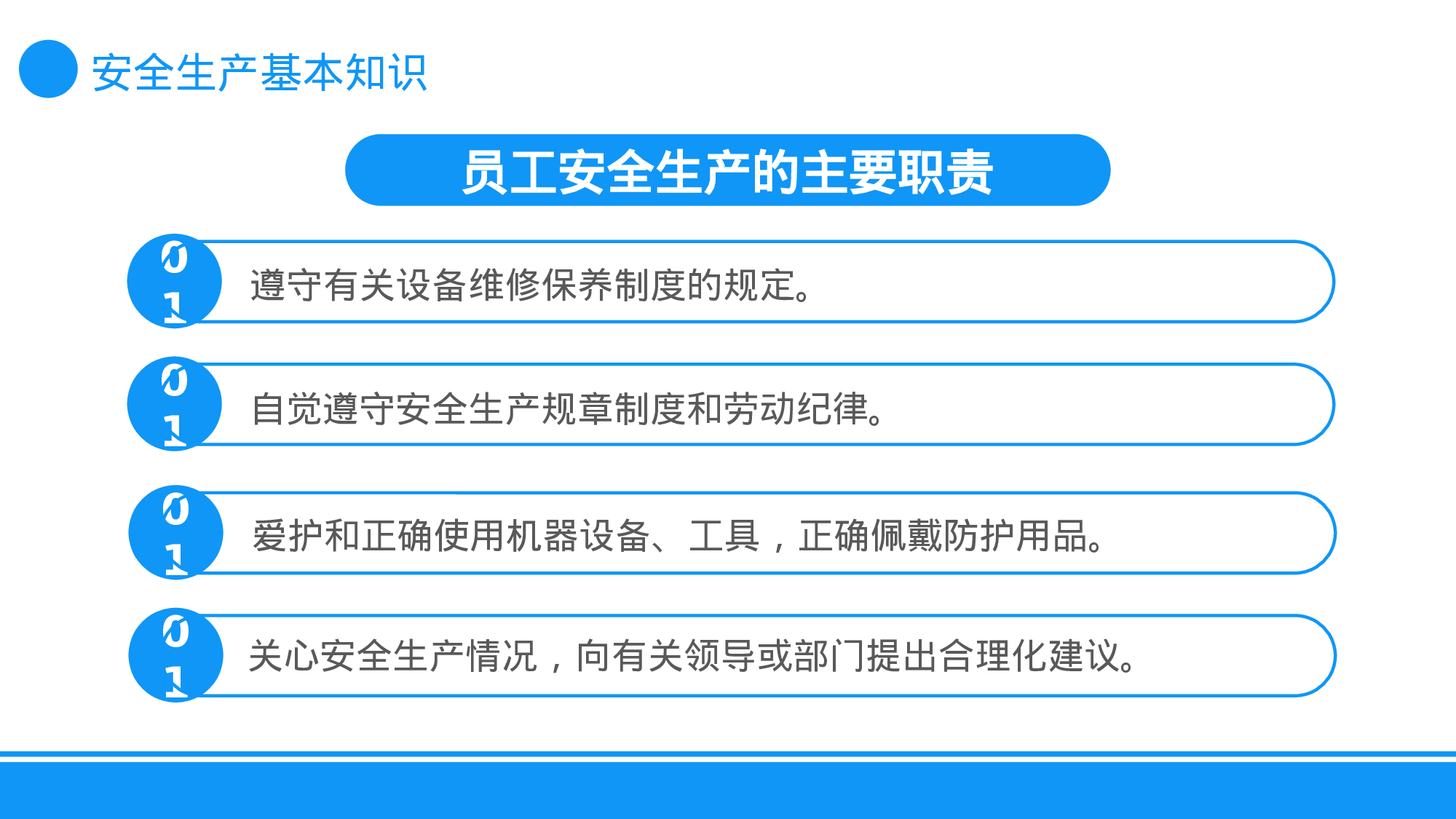 安全生产基本知识

员工安全生产的主要职责

01
遵守有关设备维修保养制度的规定。

01
自觉遵守安全生产规章制度和劳动纪律。

01
爱护和正确使用机器设备、工具，正确佩戴防护用品。

01
关心安全生产情况，向有关领导或部门提出合理化建议。